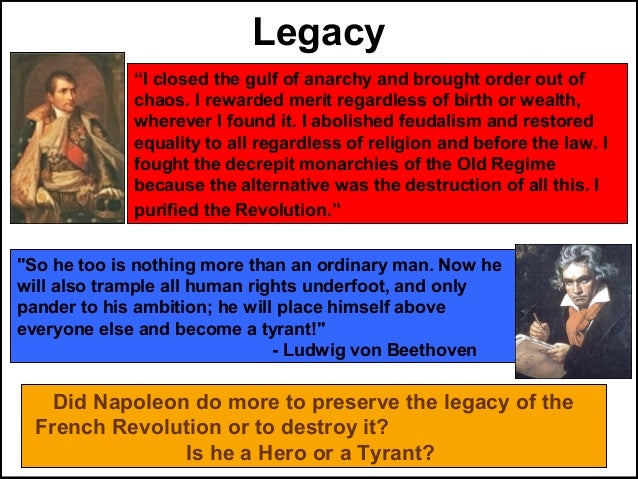 Legacy

“I closed the gulf of anarchy and brought order out of chaos. I rewarded merit regardless of birth or wealth, wherever I found it. I abolished feudalism and restored equality to all regardless of religion and before the law. I fought the decrepit monarchies of the Old Regime because the alternative was the destruction of all this. I purified the Revolution.”

"So he too is nothing more than an ordinary man. Now he will also trample all human rights underfoot, and only pander to his ambition; he will place himself above everyone else and become a tyrant!"
- Ludwig von Beethoven

Did Napoleon do more to preserve the legacy of the French Revolution or to destroy it?
Is he a Hero or a Tyrant?